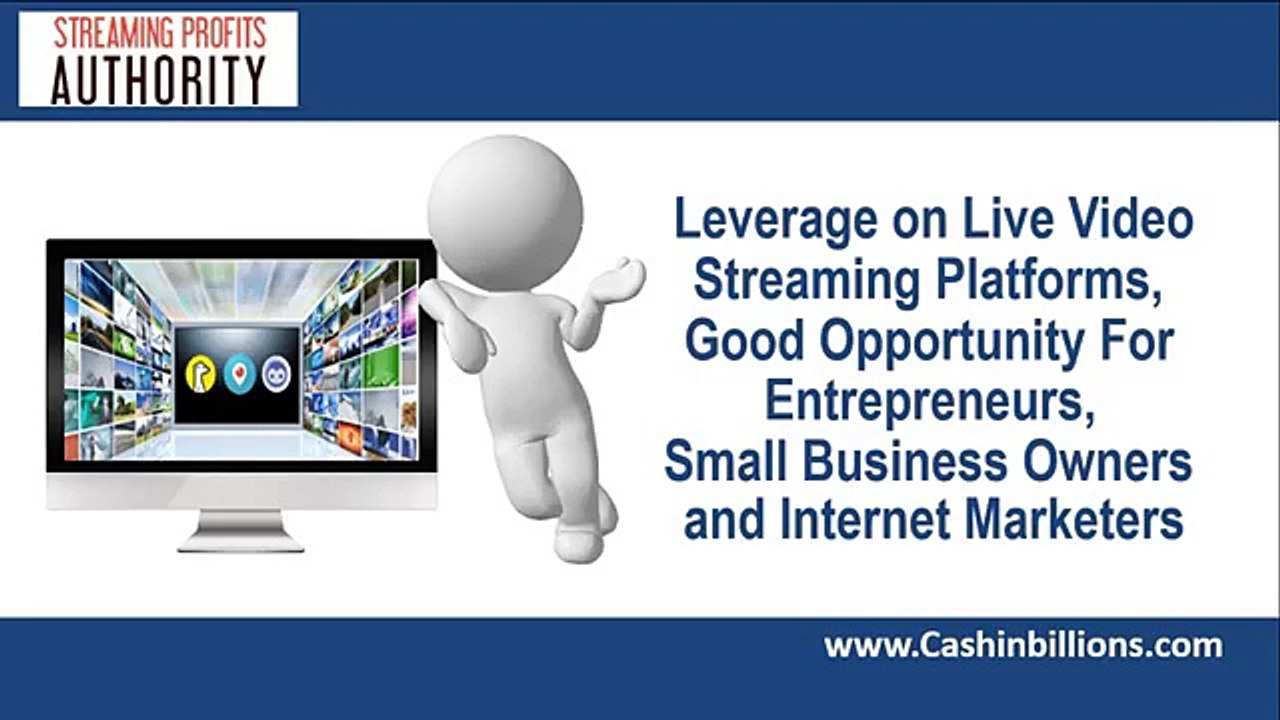 STREAMING PROFITS
AUTHORITY

Leverage on Live Video Streaming Platforms, Good Opportunity For Entrepreneurs, Small Business Owners and Internet Marketers

www.Cashinbillions.com